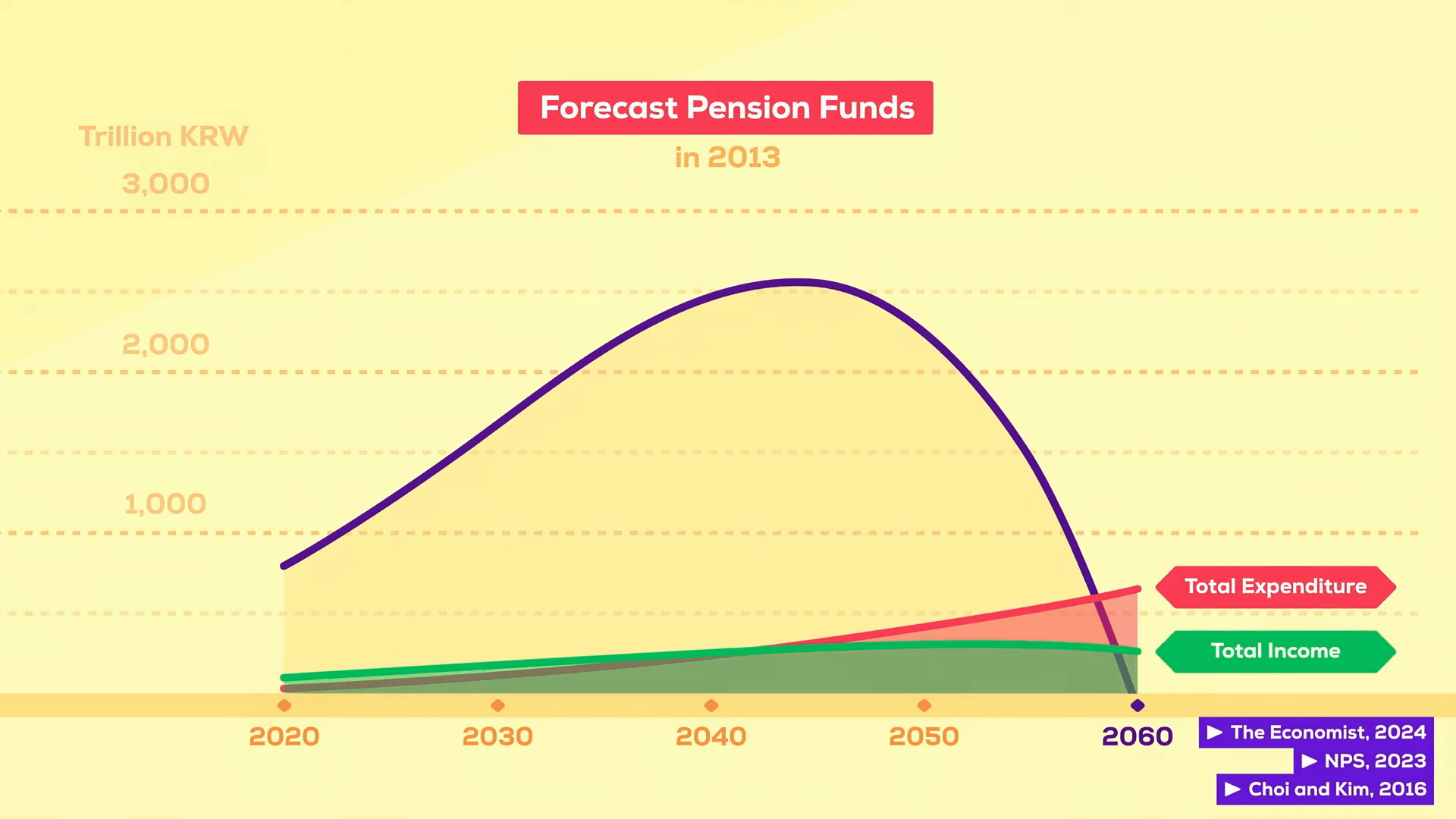 Forecast Pension Funds
in 2013

Trillion KRW
3,000
2,000
1,000

Total Expenditure
Total Income

2020
2030
2040
2050
2060

▶ The Economist, 2024
▶ NPS, 2023
▶ Choi and Kim, 2016